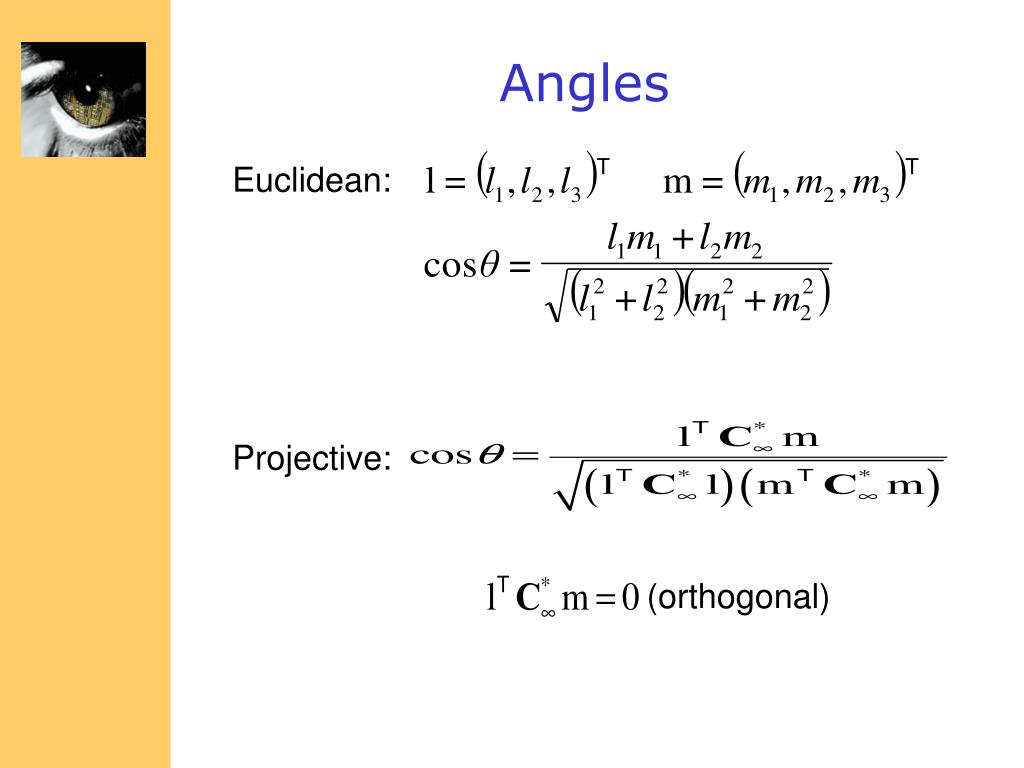 Angles

Euclidean: $\mathrm{l} = (l_1, l_2, l_3)^{\mathsf{T}}$ $\mathrm{m} = (m_1, m_2, m_3)^{\mathsf{T}}$

$\cos\theta = \frac{l_1 m_1 + l_2 m_2}{\sqrt{(l_1^2 + l_2^2)(m_1^2 + m_2^2)}}$

Projective: $\cos\theta = \frac{\mathbf{l}^{\mathsf{T}} \mathbf{C}_\infty^* \mathbf{m}}{\sqrt{(\mathbf{l}^{\mathsf{T}} \mathbf{C}_\infty^* \mathbf{l})(\mathbf{m}^{\mathsf{T}} \mathbf{C}_\infty^* \mathbf{m})}}$

$\mathrm{l}^{\mathsf{T}} \mathbf{C}_\infty^* \mathrm{m} = 0$ (orthogonal)